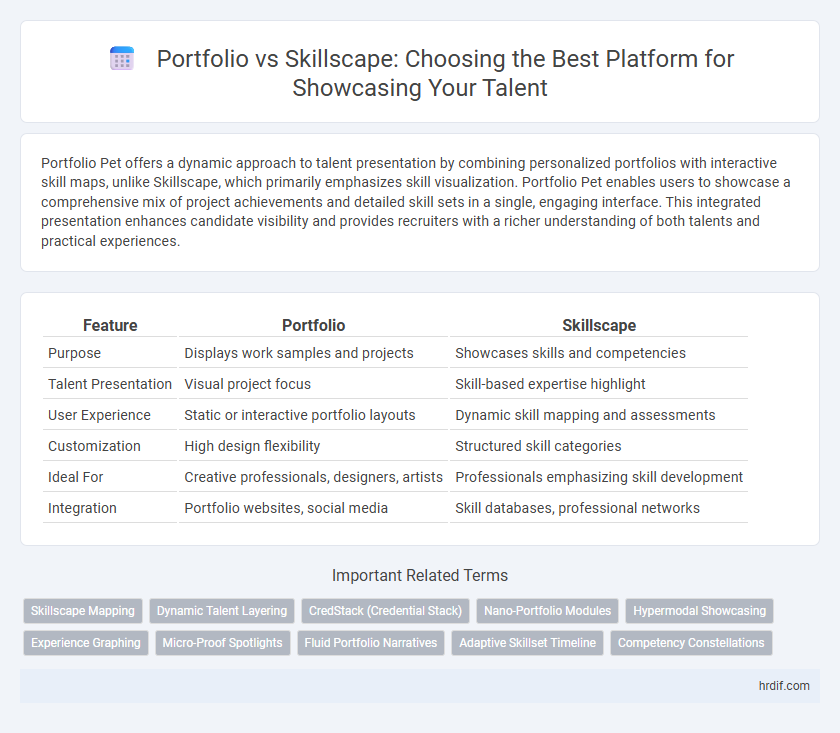 Portfolio vs Skillscape: Choosing the Best Platform for Showcasing Your Talent

Portfolio Pet offers a dynamic approach to talent presentation by combining personalized portfolios with interactive skill maps, unlike Skillscape, which primarily emphasizes skill visualization. Portfolio Pet enables users to showcase a comprehensive mix of project achievements and detailed skill sets in a single, engaging interface. This integrated presentation enhances candidate visibility and provides recruiters with a richer understanding of both talents and practical experiences.

| Feature | Portfolio | Skillscape |
|---|---|---|
| Purpose | Displays work samples and projects | Showcases skills and competencies |
| Talent Presentation | Visual project focus | Skill-based expertise highlight |
| User Experience | Static or interactive portfolio layouts | Dynamic skill mapping and assessments |
| Customization | High design flexibility | Structured skill categories |
| Ideal For | Creative professionals, designers, artists | Professionals emphasizing skill development |
| Integration | Portfolio websites, social media | Skill databases, professional networks |

Important Related Terms

Skillscape Mapping
Dynamic Talent Layering
CredStack (Credential Stack)
Nano-Portfolio Modules
Hypermodal Showcasing
Experience Graphing
Micro-Proof Spotlights
Fluid Portfolio Narratives
Adaptive Skillset Timeline
Competency Constellations

hrdif.com